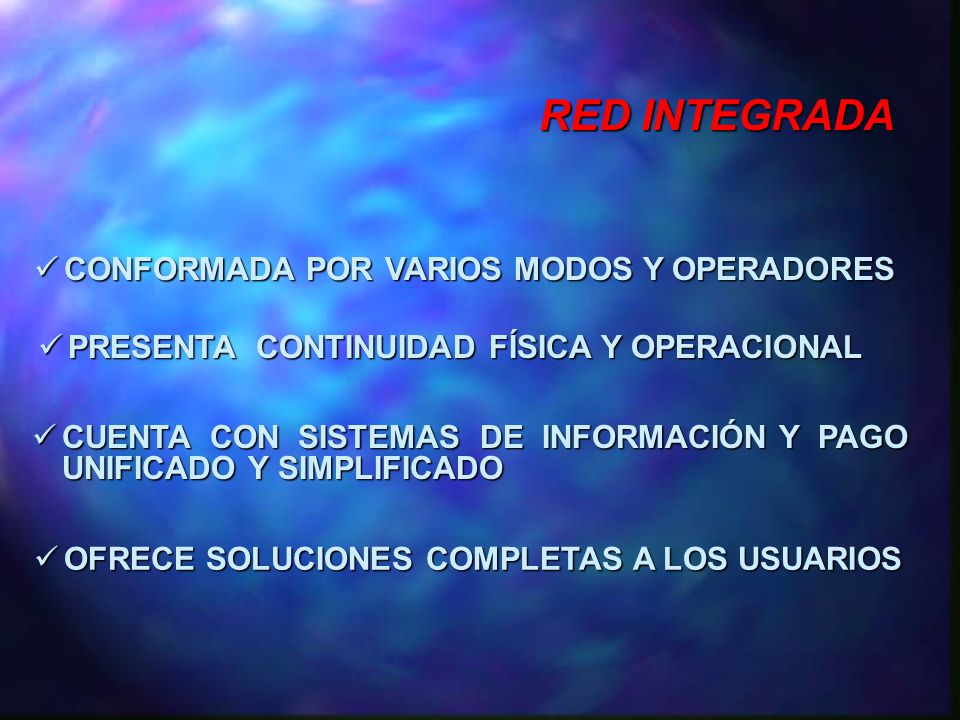 RED INTEGRADA

✓ CONFORMADA POR VARIOS MODOS Y OPERADORES

✓ PRESENTA CONTINUIDAD FÍSICA Y OPERACIONAL

✓ CUENTA CON SISTEMAS DE INFORMACIÓN Y PAGO UNIFICADO Y SIMPLIFICADO

✓ OFRECE SOLUCIONES COMPLETAS A LOS USUARIOS